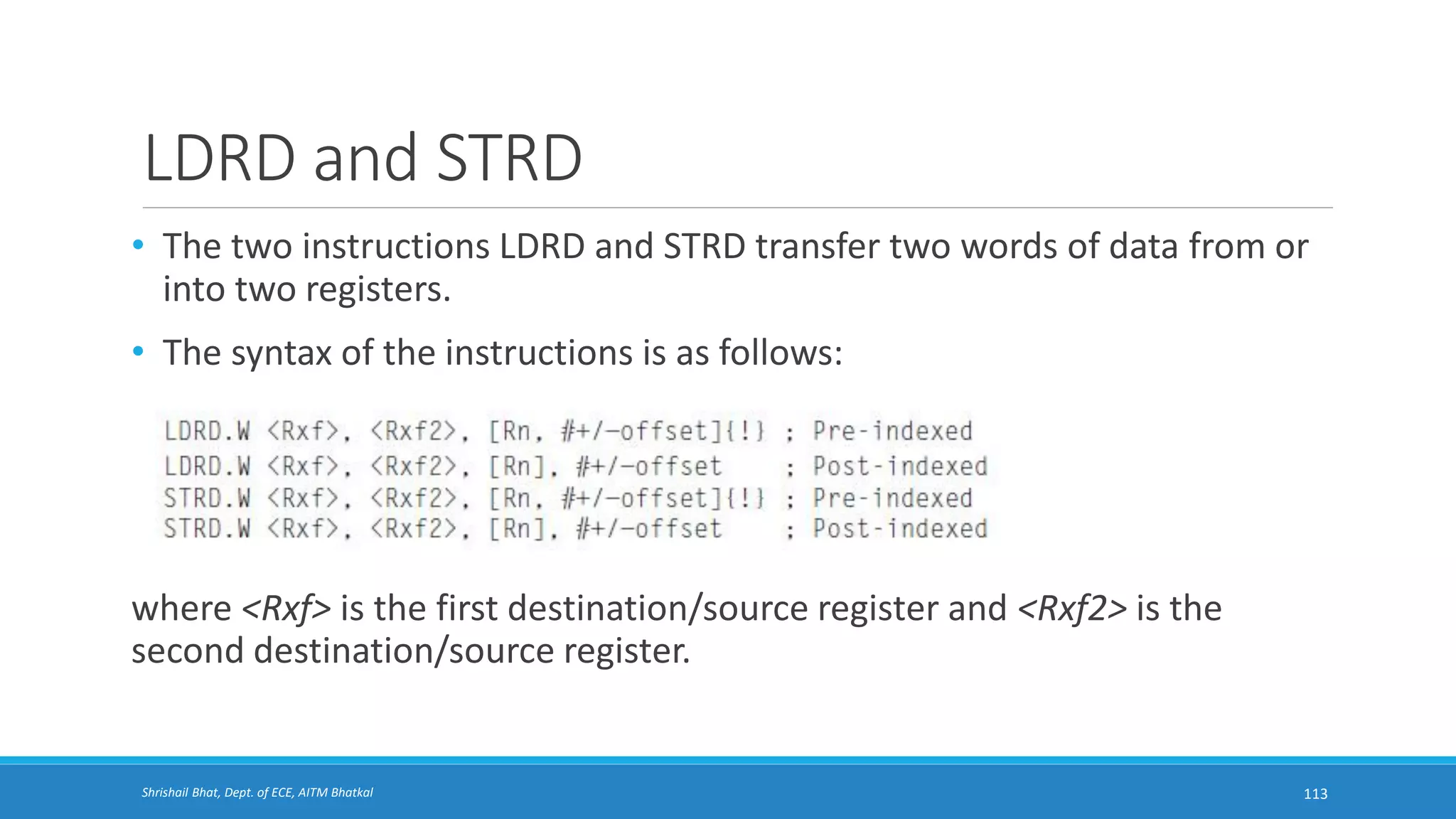 LDRD and STRD

• The two instructions LDRD and STRD transfer two words of data from or into two registers.

• The syntax of the instructions is as follows:

LDRD.W <Rxf>, <Rxf2>, [Rn, #+/-offset]{!} ; Pre-indexed
LDRD.W <Rxf>, <Rxf2>, [Rn], #+/-offset ; Post-indexed
STRD.W <Rxf>, <Rxf2>, [Rn, #+/-offset]{!} ; Pre-indexed
STRD.W <Rxf>, <Rxf2>, [Rn], #+/-offset ; Post-indexed

where <Rxf> is the first destination/source register and <Rxf2> is the second destination/source register.

Shrishail Bhat, Dept. of ECE, AITM Bhatkal

113